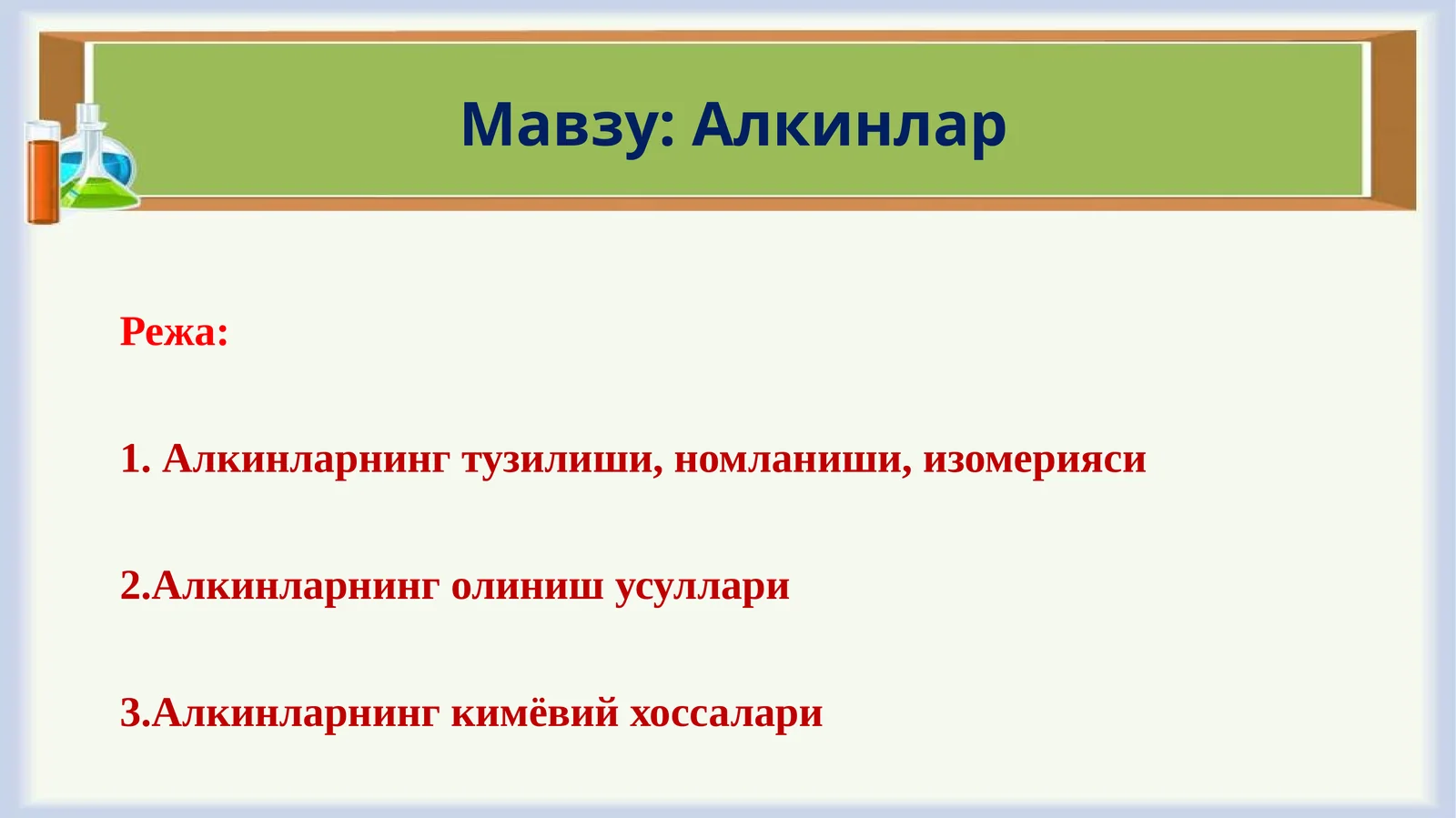 Мавзу: Алкинлар

Режа:

1. Алкинларнинг тузилиши, номланиши, изомерияси

2.Алкинларнинг олиниш усуллари

3.Алкинларнинг кимёвий хоссалари